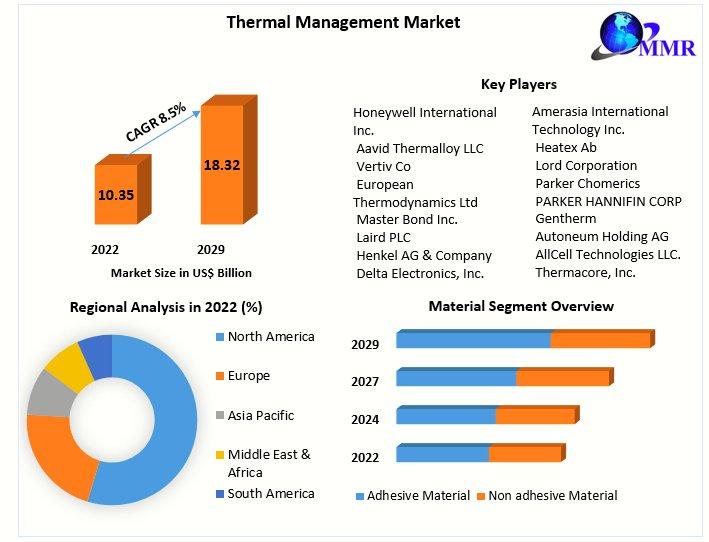 Thermal Management Market

MMR

CAGR 8.5%

10.35

18.32

2022

2029

Market Size in US$ Billion

Key Players

Honeywell International Inc.
Aavid Thermalloy LLC
Vertiv Co
European Thermodynamics Ltd
Master Bond Inc.
Laird PLC
Henkel AG & Company
Delta Electronics, Inc.

Amerasia International Technology Inc.
Heatex Ab
Lord Corporation
Parker Chomerics
PARKER HANNIFIN CORP
Gentherm
Autoneum Holding AG
AllCell Technologies LLC.
Thermacore, Inc.

Regional Analysis in 2022 (%)

North America
Europe
Asia Pacific
Middle East & Africa
South America

Material Segment Overview

2029
2027
2024
2022

Adhesive Material
Non adhesive Material